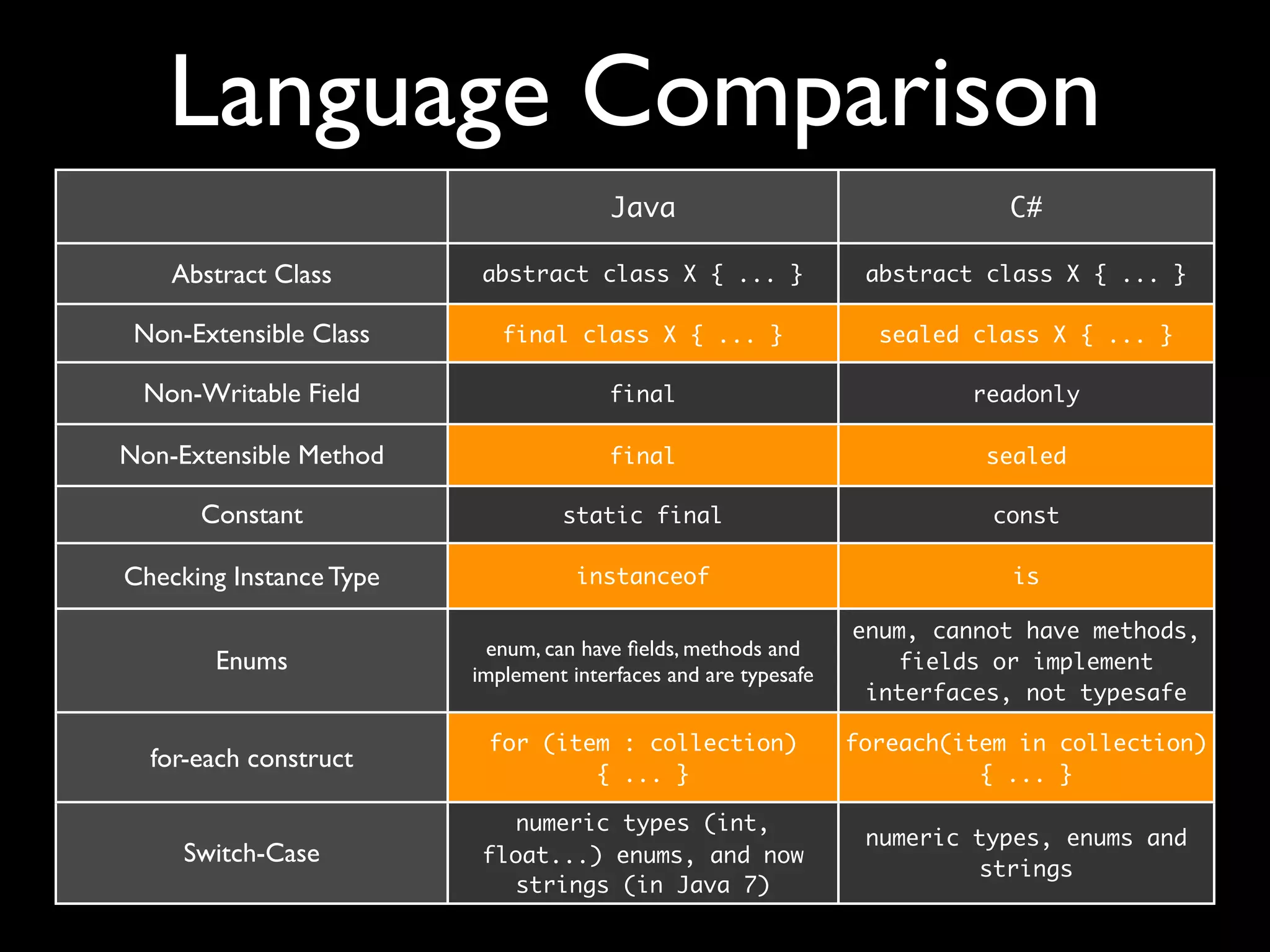 Language Comparison

| | Java | C# |
|---|---|---|
| Abstract Class | abstract class X { ... } | abstract class X { ... } |
| Non-Extensible Class | final class X { ... } | sealed class X { ... } |
| Non-Writable Field | final | readonly |
| Non-Extensible Method | final | sealed |
| Constant | static final | const |
| Checking Instance Type | instanceof | is |
| Enums | enum, can have fields, methods and implement interfaces and are typesafe | enum, cannot have methods, fields or implement interfaces, not typesafe |
| for-each construct | for (item : collection) { ... } | foreach(item in collection) { ... } |
| Switch-Case | numeric types (int, float...) enums, and now strings (in Java 7) | numeric types, enums and strings |